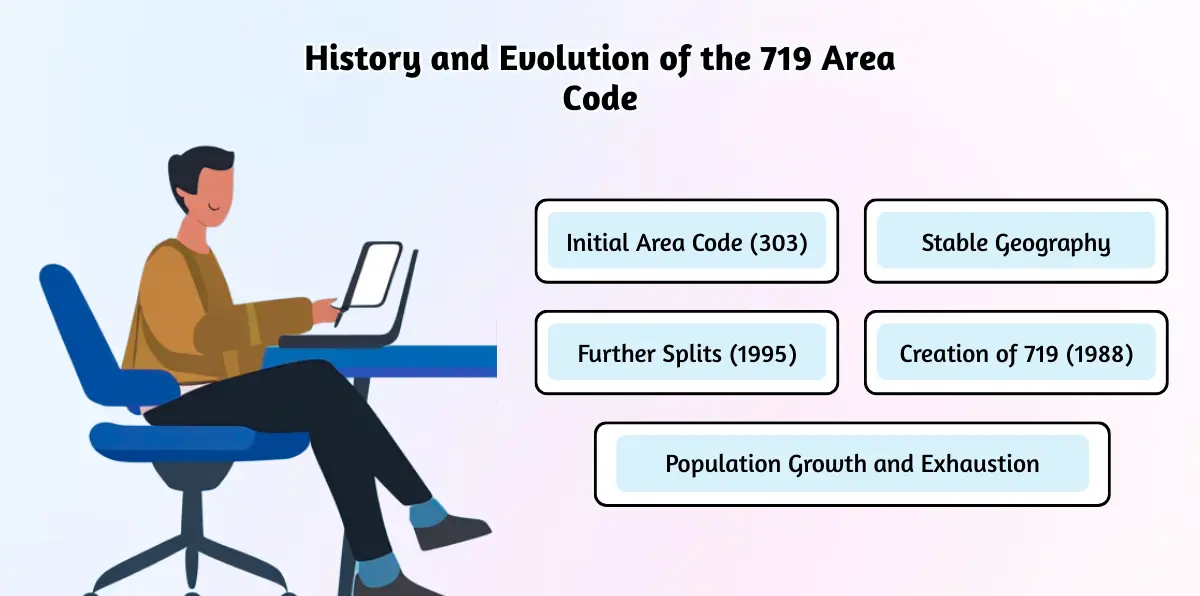 History and Evolution of the 719 Area Code

Initial Area Code (303)

Stable Geography

Further Splits (1995)

Creation of 719 (1988)

Population Growth and Exhaustion